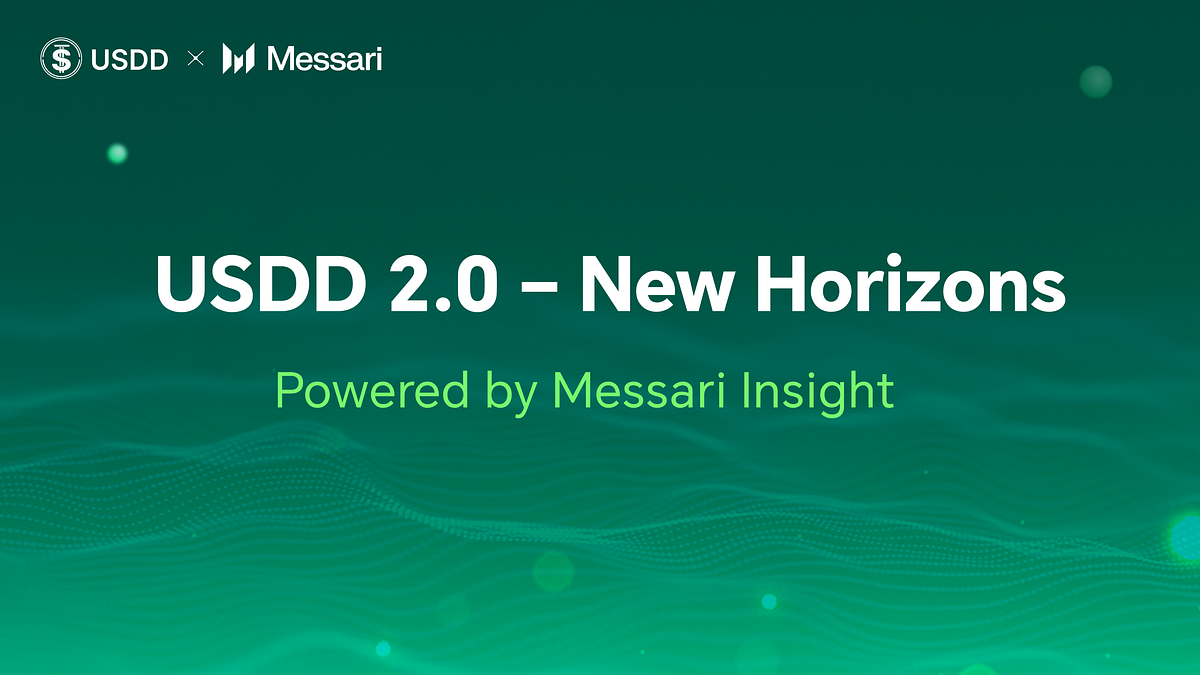 USDD × Messari

USDD 2.0 – New Horizons

Powered by Messari Insight